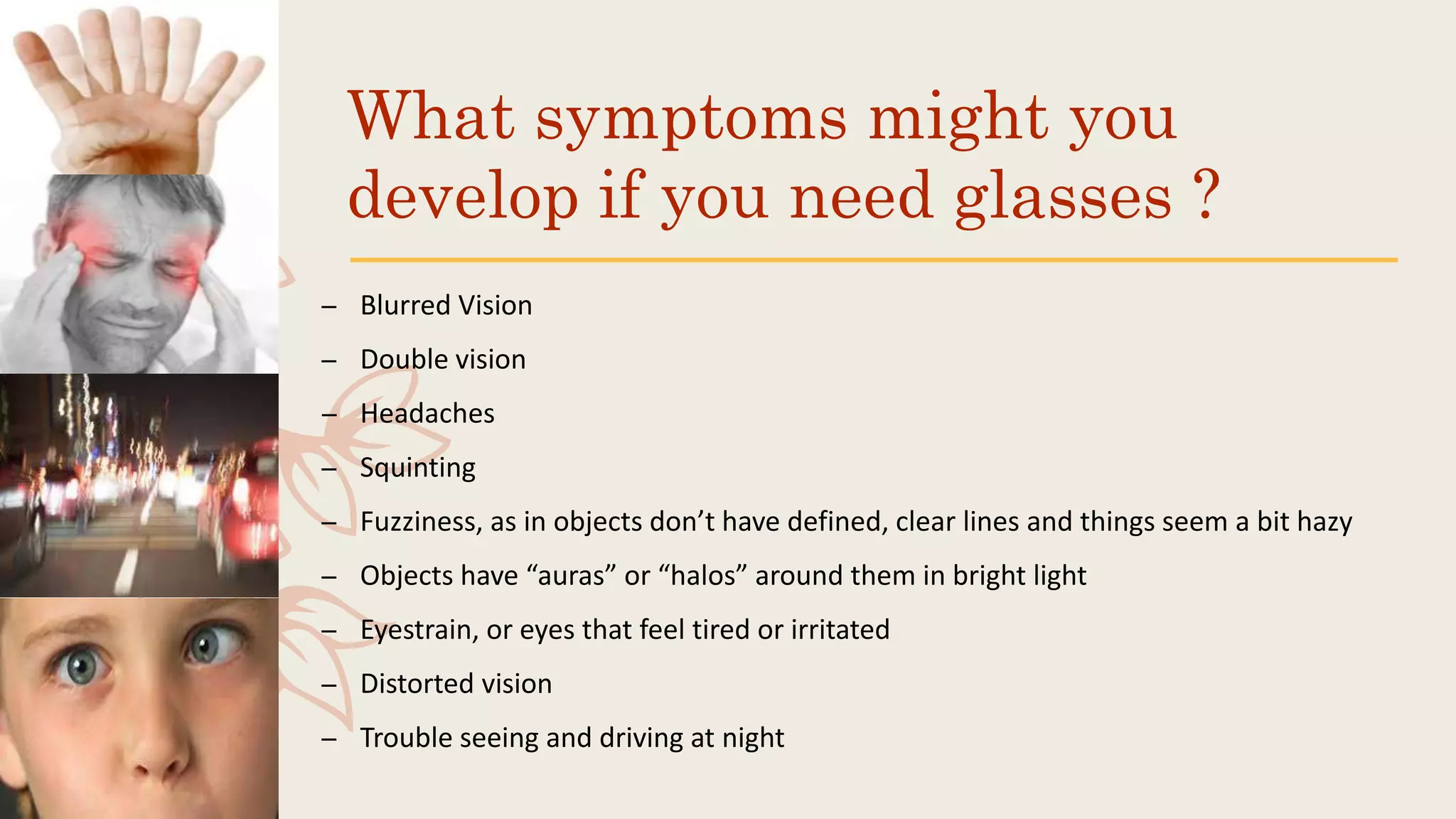 What symptoms might you develop if you need glasses ?

– Blurred Vision
– Double vision
– Headaches
– Squinting
– Fuzziness, as in objects don’t have defined, clear lines and things seem a bit hazy
– Objects have “auras” or “halos” around them in bright light
– Eyestrain, or eyes that feel tired or irritated
– Distorted vision
– Trouble seeing and driving at night